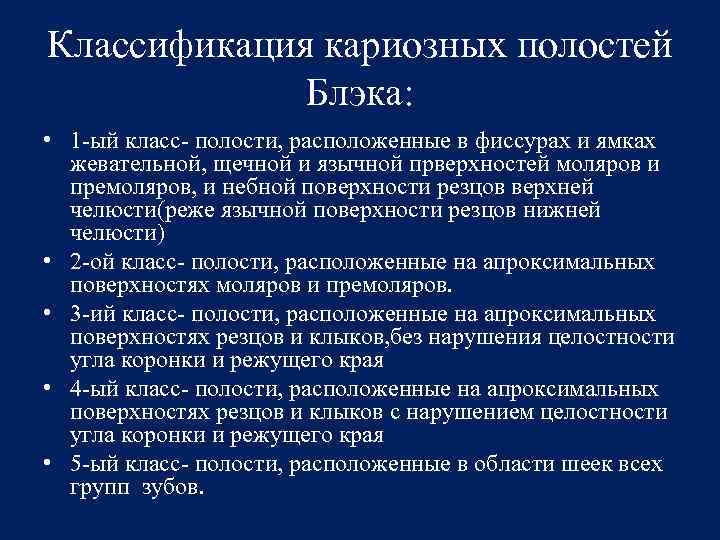 Классификация кариозных полостей Блэка:

• 1-ый класс- полости, расположенные в фиссурах и ямках жевательной, щечной и язычной прверхностей моляров и премоляров, и небной поверхности резцов верхней челюсти(реже язычной поверхности резцов нижней челюсти)
• 2-ой класс- полости, расположенные на апроксимальных поверхностях моляров и премоляров.
• 3-ий класс- полости, расположенные на апроксимальных поверхностях резцов и клыков,без нарушения целостности угла коронки и режущего края
• 4-ый класс- полости, расположенные на апроксимальных поверхностях резцов и клыков с нарушением целостности угла коронки и режущего края
• 5-ый класс- полости, расположенные в области шеек всех групп зубов.